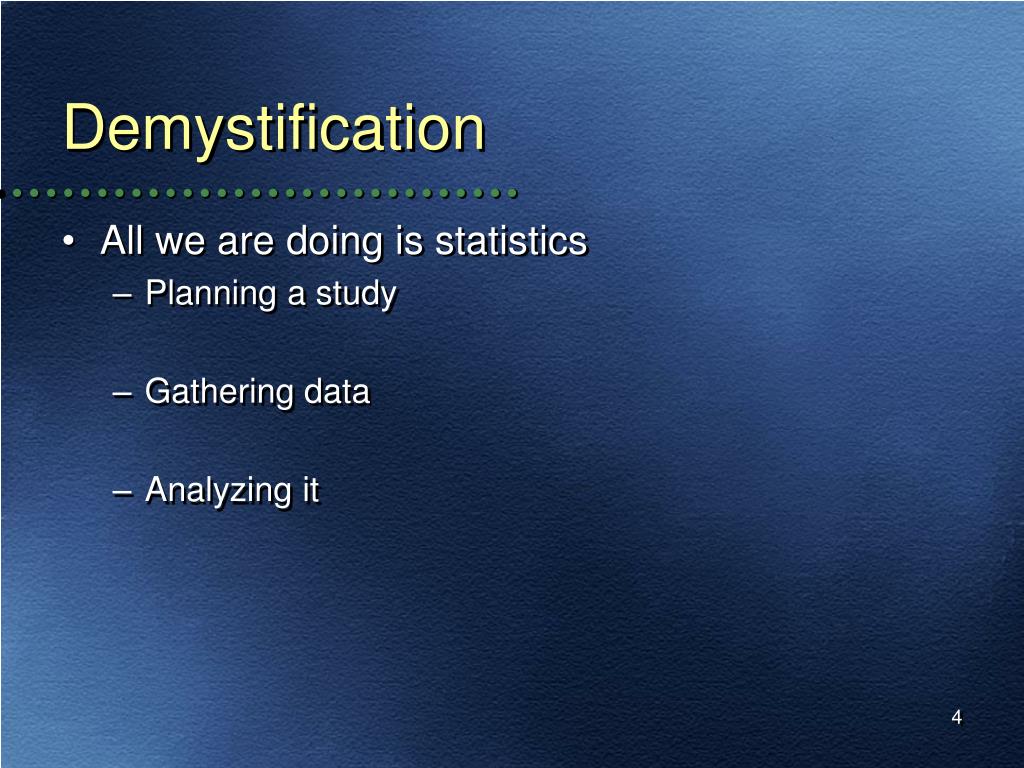 Demystification

• All we are doing is statistics
– Planning a study

– Gathering data

– Analyzing it

4